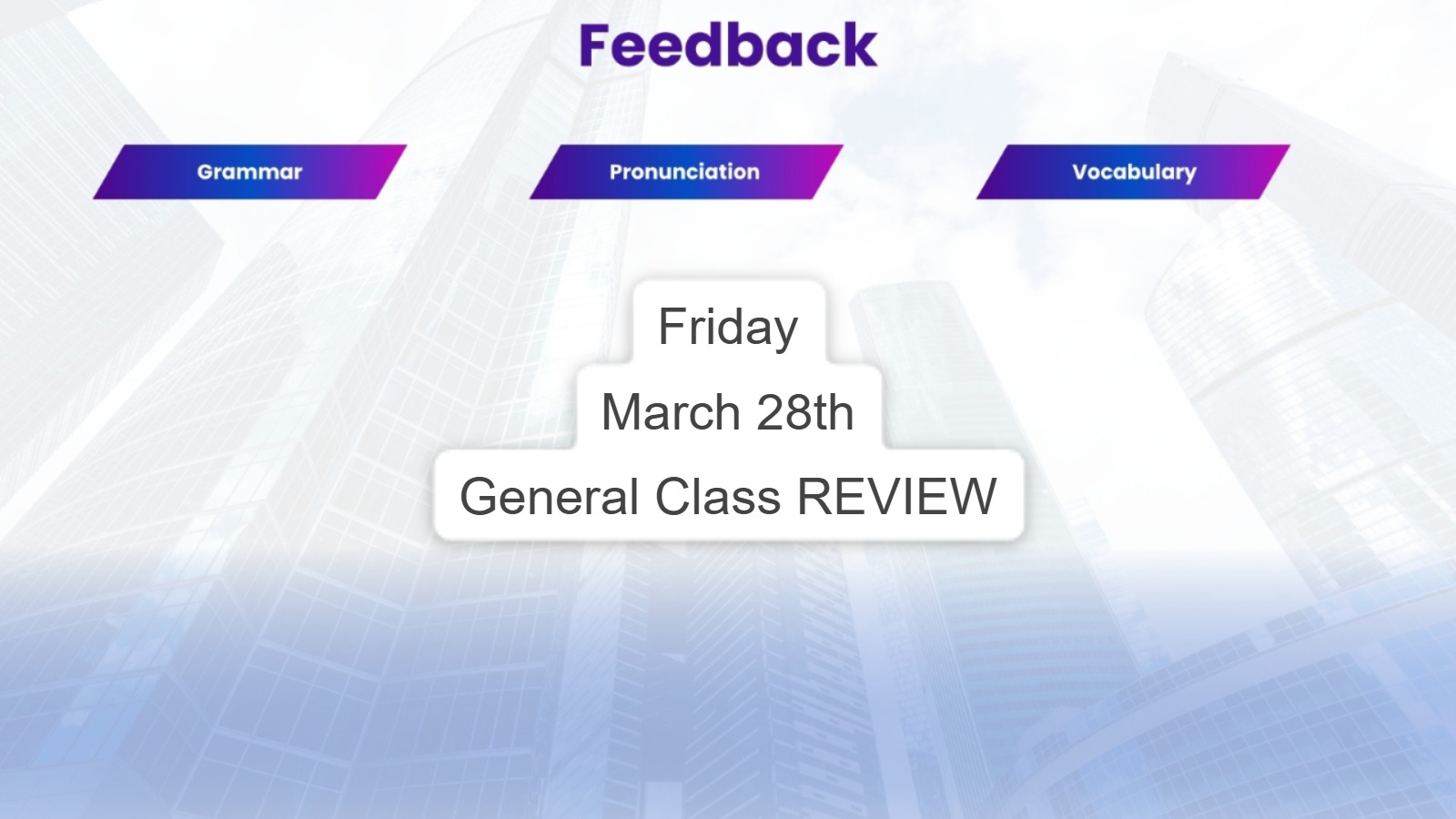 Feedback

Grammar

Pronunciation

Vocabulary

Friday

March 28th

General Class REVIEW